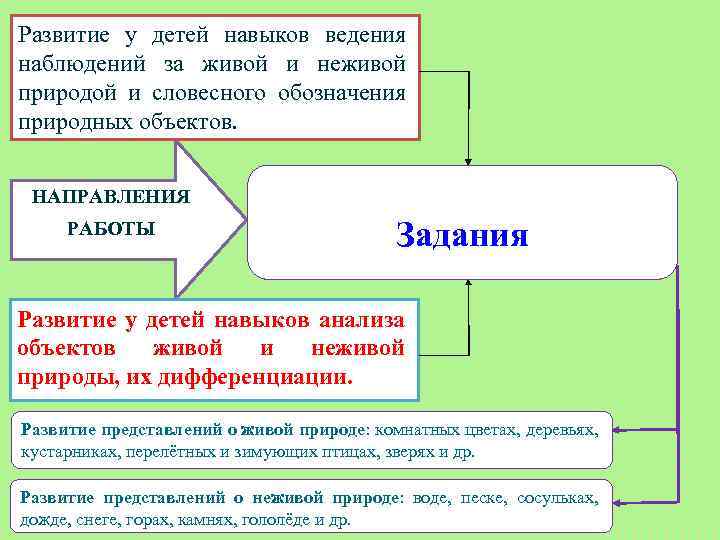 Развитие у детей навыков ведения наблюдений за живой и неживой природой и словесного обозначения природных объектов.

НАПРАВЛЕНИЯ РАБОТЫ

Задания

Развитие у детей навыков анализа объектов живой и неживой природы, их дифференциации.

Развитие представлений о живой природе: комнатных цветах, деревьях, кустарниках, перелётных и зимующих птицах, зверях и др.

Развитие представлений о неживой природе: воде, песке, сосульках, дожде, снеге, горах, камнях, гололёде и др.